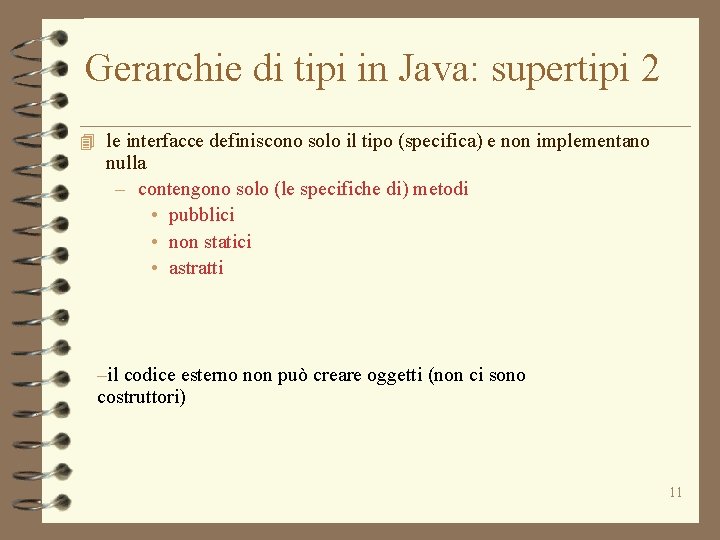 Gerarchie di tipi in Java: supertipi 2

le interfacce definiscono solo il tipo (specifica) e non implementano nulla

– contengono solo (le specifiche di) metodi
• pubblici
• non statici
• astratti

–il codice esterno non può creare oggetti (non ci sono costruttori)

11